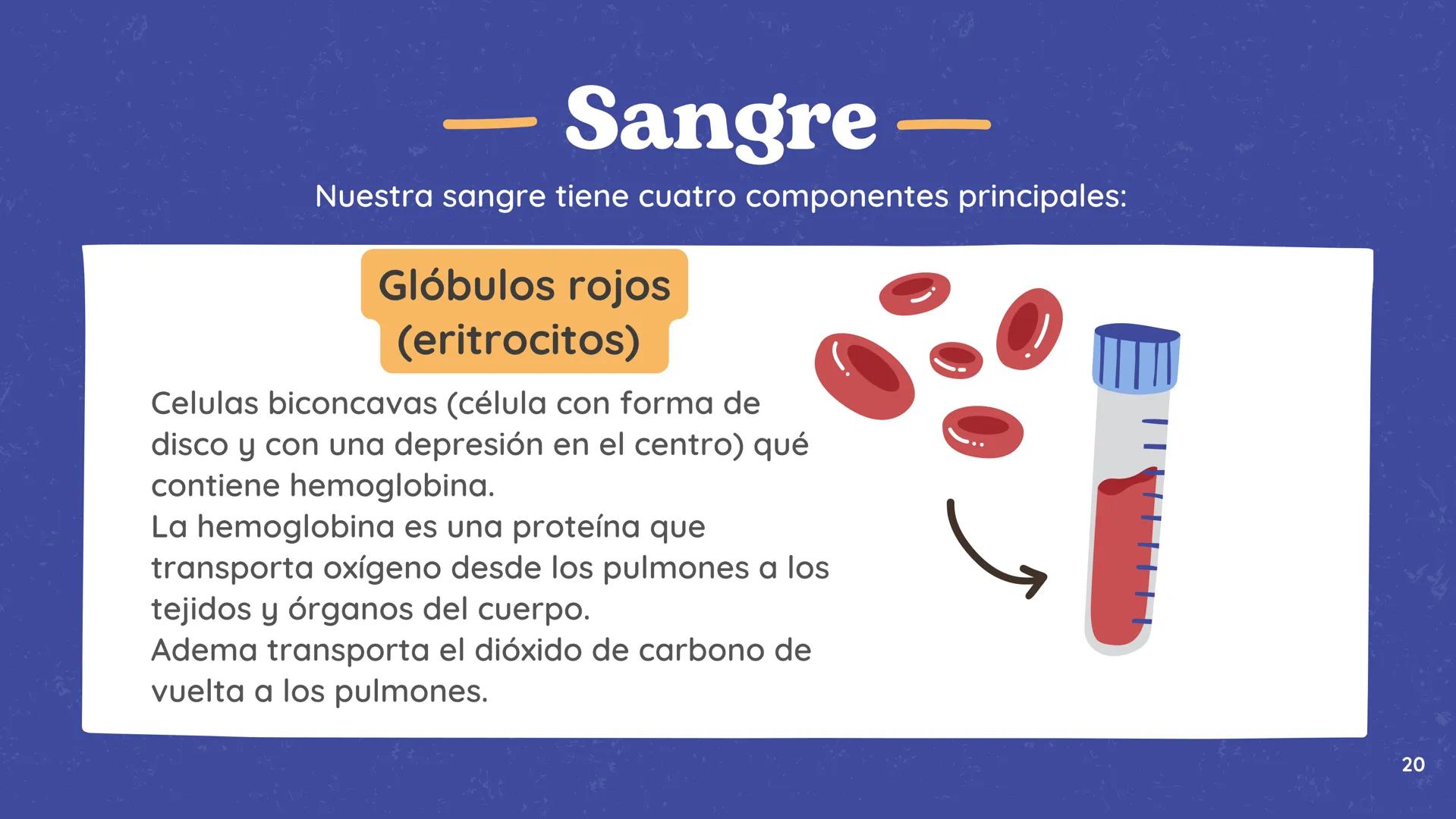 Sangre

Nuestra sangre tiene cuatro componentes principales:

Glóbulos rojos (eritrocitos)

Celulas biconcavas (célula con forma de disco y con una depresión en el centro) qué contiene hemoglobina.
La hemoglobina es una proteína que transporta oxígeno desde los pulmones a los tejidos y órganos del cuerpo.
Adema transporta el dióxido de carbono de vuelta a los pulmones.

20